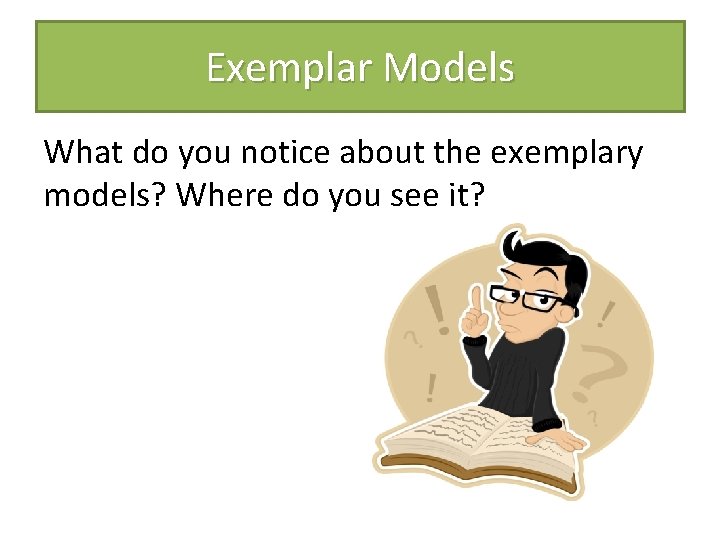 Exemplar Models

What do you notice about the exemplary models? Where do you see it?